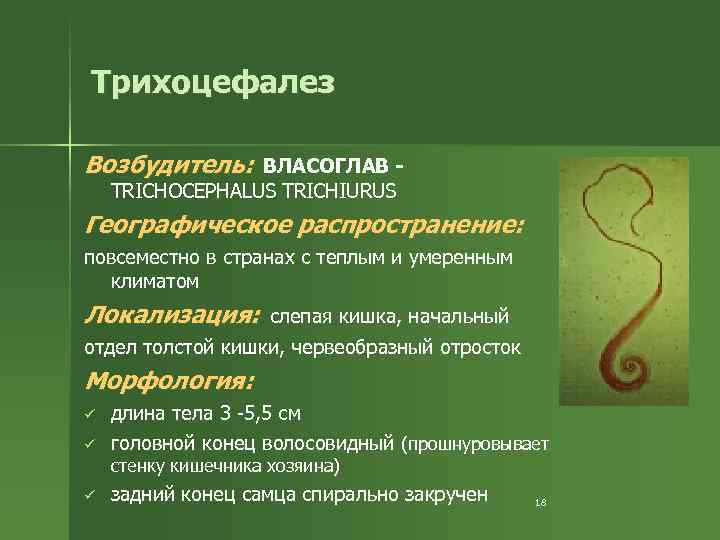 Трихоцефалез

Возбудитель: ВЛАСОГЛАВ - TRICHOCEPHALUS TRICHIURUS

Географическое распространение:

повсеместно в странах с теплым и умеренным климатом

Локализация: слепая кишка, начальный отдел толстой кишки, червеобразный отросток

Морфология:

✓ длина тела 3 -5,5 см

✓ головной конец волосовидный (прошнуровывает стенку кишечника хозяина)

✓ задний конец самца спирально закручен

18